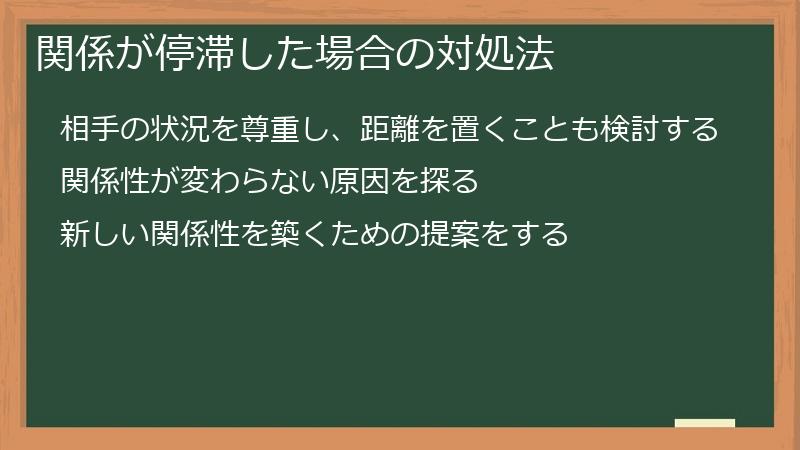 関係が停滞した場合の対処法

相手の状況を尊重し、距離を置くことも検討する

関係性が変わらない原因を探る

新しい関係性を築くための提案をする